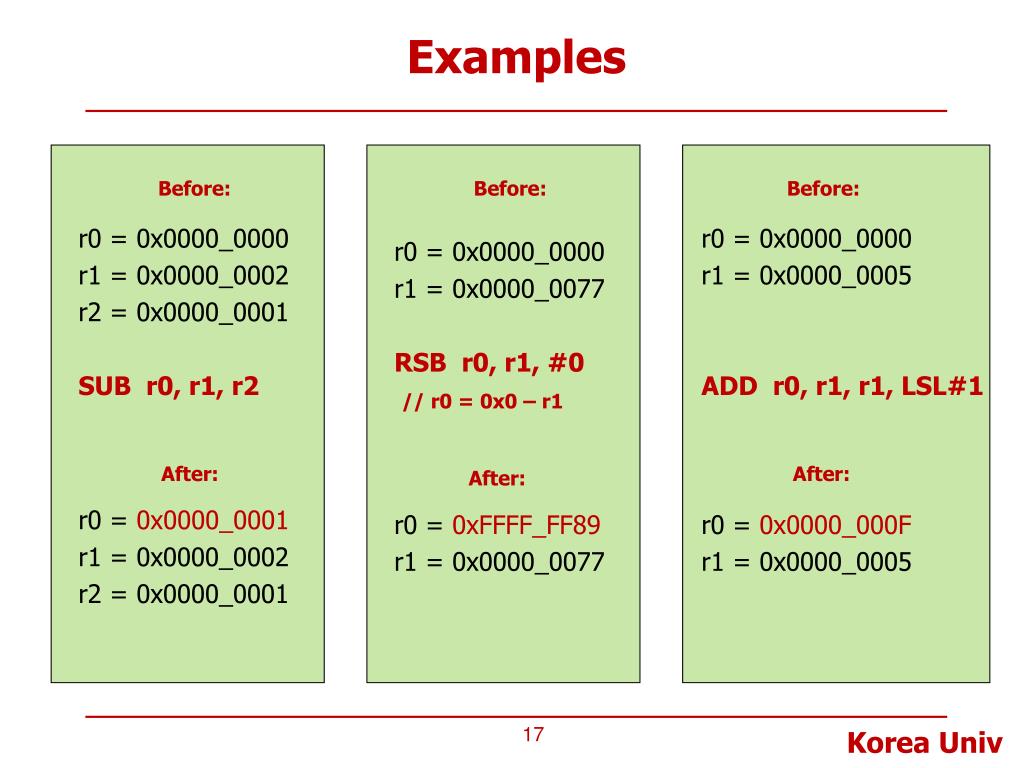 Examples

Before:

r0 = 0x0000_0000
r1 = 0x0000_0002
r2 = 0x0000_0001

SUB r0, r1, r2

After:

r0 = 0x0000_0001
r1 = 0x0000_0002
r2 = 0x0000_0001

Before:

r0 = 0x0000_0000
r1 = 0x0000_0077

RSB r0, r1, #0
// r0 = 0x0 – r1

After:

r0 = 0xFFFF_FF89
r1 = 0x0000_0077

Before:

r0 = 0x0000_0000
r1 = 0x0000_0005

ADD r0, r1, r1, LSL#1

After:

r0 = 0x0000_000F
r1 = 0x0000_0005

17

Korea Univ